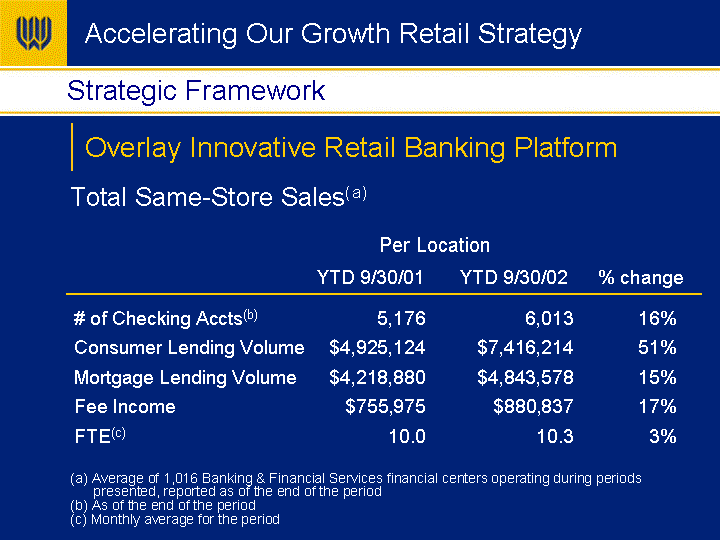 Accelerating Our Growth Retail Strategy

Strategic Framework

Overlay Innovative Retail Banking Platform

Total Same-Store Sales$^{(a)}$

Per Location

| | YTD 9/30/01 | YTD 9/30/02 | % change |
|---|---|---|---|
| # of Checking Accts$^{(b)}$ | 5,176 | 6,013 | 16% |
| Consumer Lending Volume | \$4,925,124 | \$7,416,214 | 51% |
| Mortgage Lending Volume | \$4,218,880 | \$4,843,578 | 15% |
| Fee Income | \$755,975 | \$880,837 | 17% |
| FTE$^{(c)}$ | 10.0 | 10.3 | 3% |

(a) Average of 1,016 Banking & Financial Services financial centers operating during periods presented, reported as of the end of the period
(b) As of the end of the period
(c) Monthly average for the period